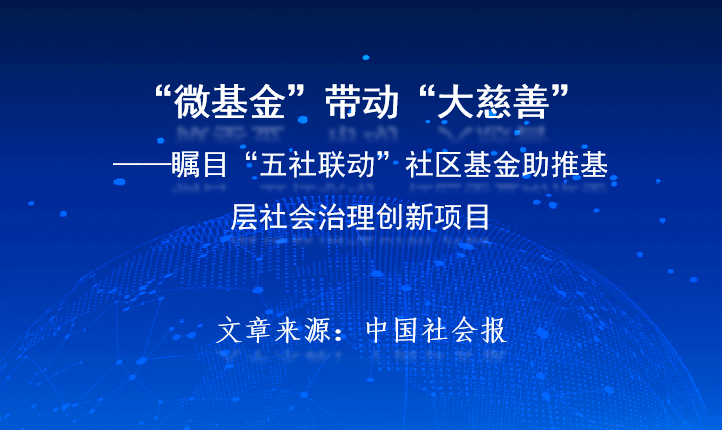 “微基金”带动“大慈善”
——瞩目“五社联动”社区基金助推基层社会治理创新项目

文章来源：中国社会报